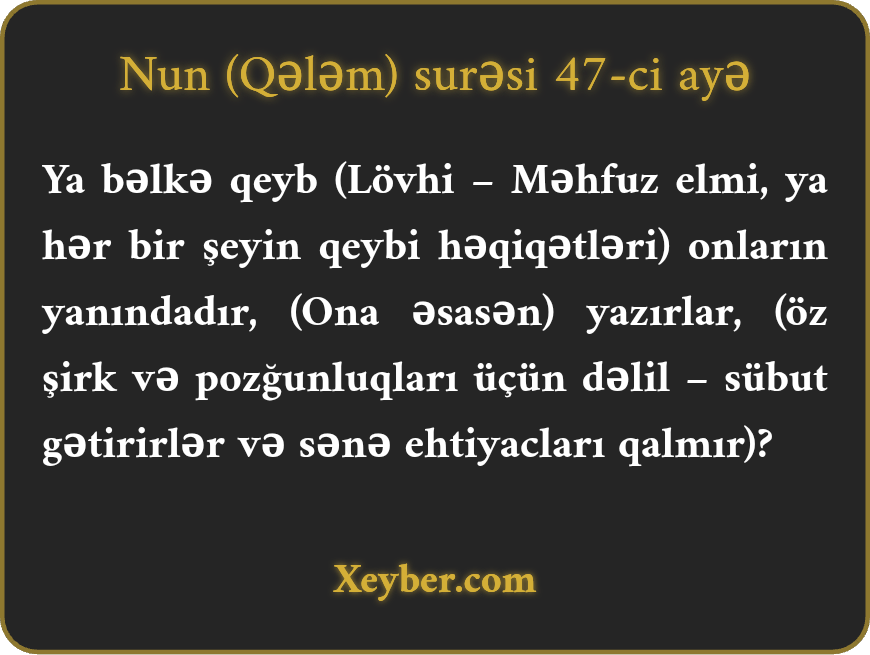 Nun (Qələm) surəsi 47-ci ayə

Ya bəlkə qeyb (Lövhi – Məhfuz elmi, ya hər bir şeyin qeybi həqiqətləri) onların yanındadır, (Ona əsasən) yazırlar, (öz şirk və pozğunluqları üçün dəlil – sübut gətirirlər və sənə ehtiyacları qalmır)?

Xeyber.com